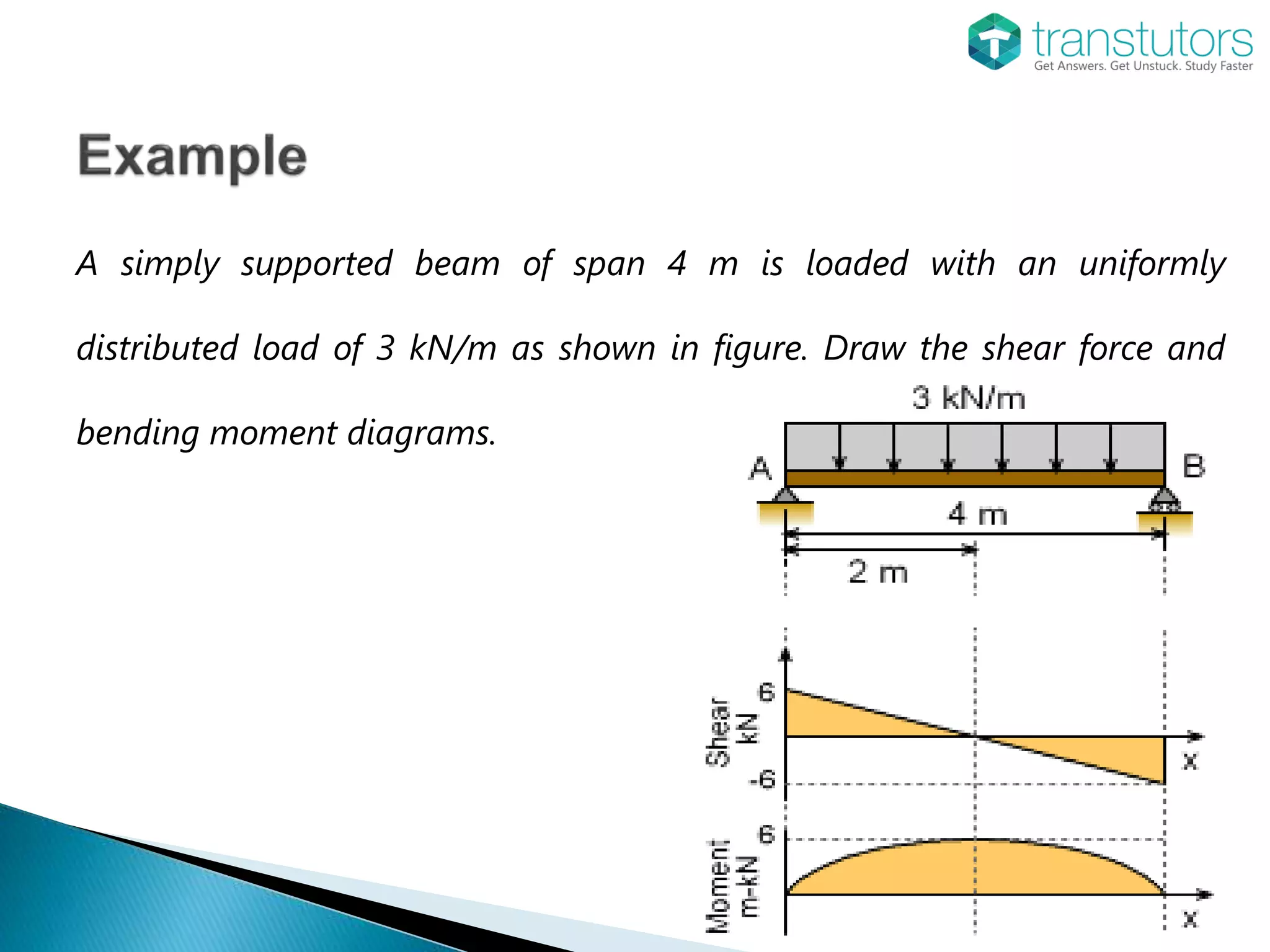 transtutors
Get Answers. Get Unstuck. Study Faster

Example

A simply supported beam of span 4 m is loaded with an uniformly distributed load of 3 kN/m as shown in figure. Draw the shear force and bending moment diagrams.

3 kN/m
A
B
4 m
2 m

Shear kN
6
-6
x

Moment m-kN
6
x